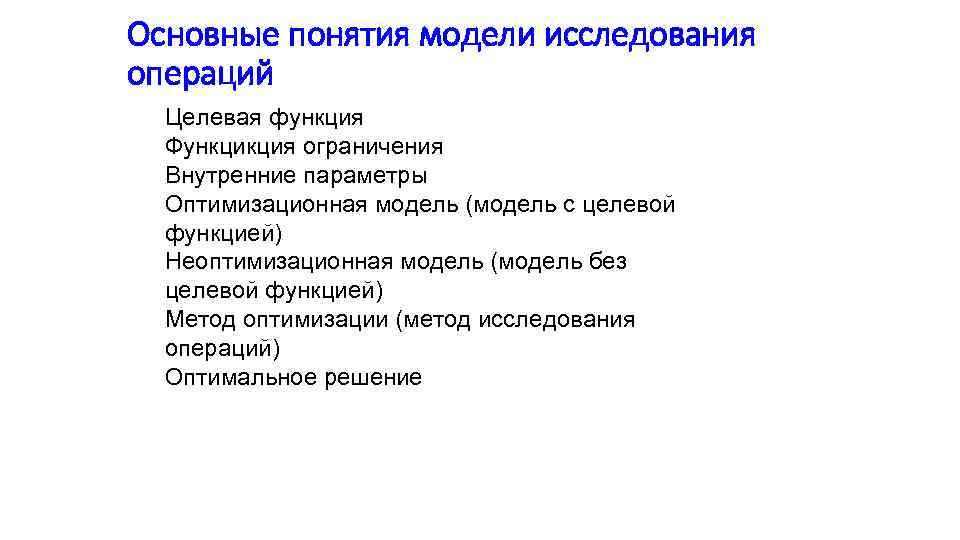 Основные понятия модели исследования операций

Целевая функция
Функцикция ограничения
Внутренние параметры
Оптимизационная модель (модель с целевой функцией)
Неоптимизационная модель (модель без целевой функцией)
Метод оптимизации (метод исследования операций)
Оптимальное решение